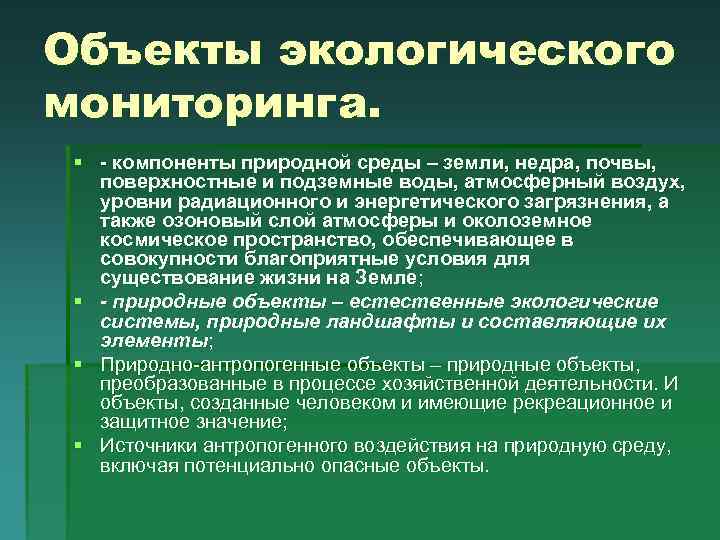 Объекты экологического мониторинга.

- компоненты природной среды – земли, недра, почвы, поверхностные и подземные воды, атмосферный воздух, уровни радиационного и энергетического загрязнения, а также озоновый слой атмосферы и околоземное космическое пространство, обеспечивающее в совокупности благоприятные условия для существование жизни на Земле;

- природные объекты – естественные экологические системы, природные ландшафты и составляющие их элементы;

Природно-антропогенные объекты – природные объекты, преобразованные в процессе хозяйственной деятельности. И объекты, созданные человеком и имеющие рекреационное и защитное значение;

Источники антропогенного воздействия на природную среду, включая потенциально опасные объекты.